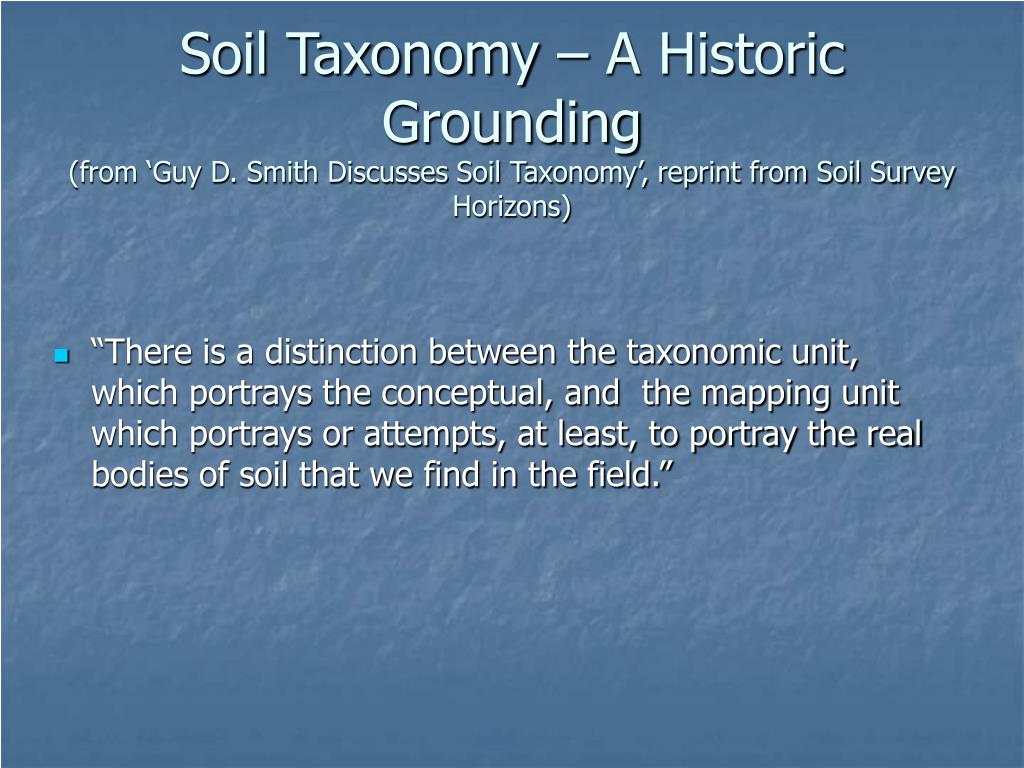 Soil Taxonomy – A Historic Grounding
(from ‘Guy D. Smith Discusses Soil Taxonomy’, reprint from Soil Survey Horizons)

“There is a distinction between the taxonomic unit, which portrays the conceptual, and the mapping unit which portrays or attempts, at least, to portray the real bodies of soil that we find in the field.”